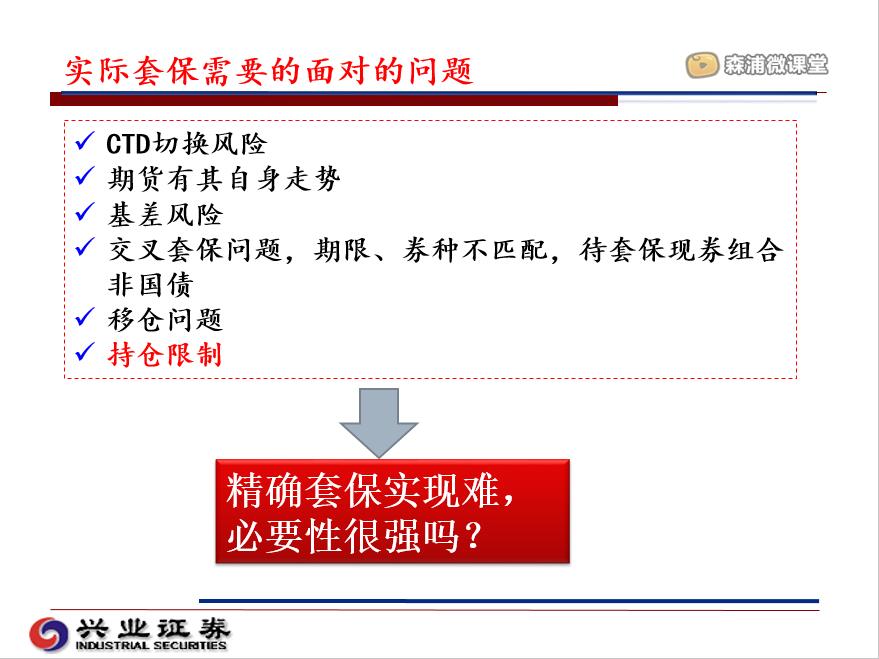 实际套保需要的面对的问题

森浦微课堂

✓ CTD切换风险
✓ 期货有其自身走势
✓ 基差风险
✓ 交叉套保问题，期限、券种不匹配，待套保现券组合非国债
✓ 移仓问题
✓ 持仓限制

精确套保实现难，必要性很强吗？

兴业证券
INDUSTRIAL SECURITIES